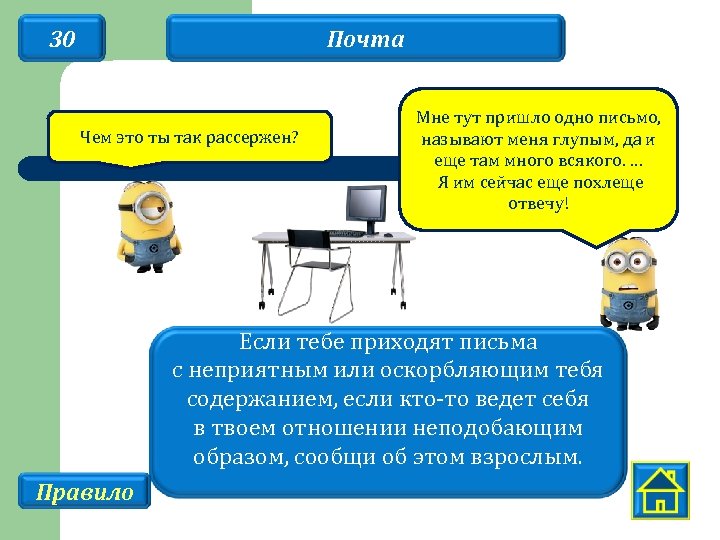 30

Почта

Чем это ты так рассержен?

Мне тут пришло одно письмо, называют меня глупым, да и еще там много всякого. … Я им сейчас еще похлеще отвечу!

Если тебе приходят письма с неприятным или оскорбляющим тебя содержанием, если кто-то ведет себя в твоем отношении неподобающим образом, сообщи об этом взрослым.

Правило